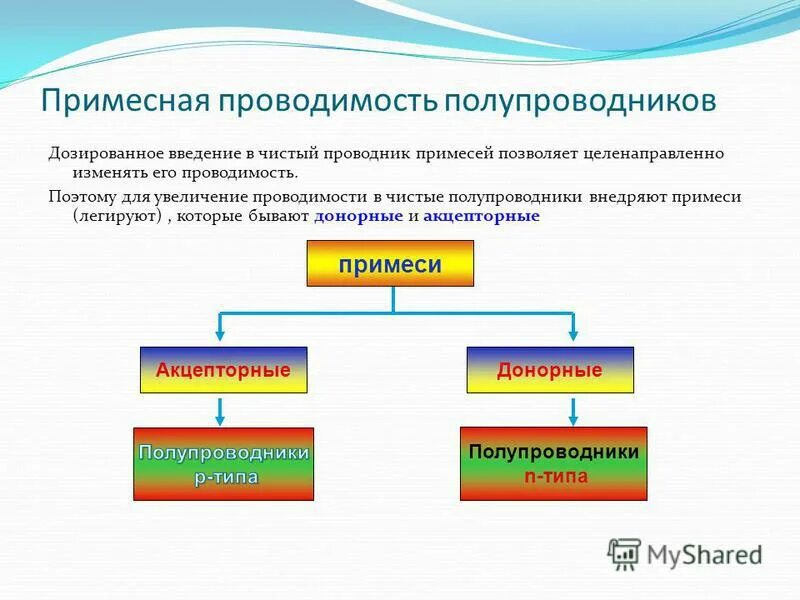 Примесная проводимость полупроводников

Дозированное введение в чистый проводник примесей позволяет целенаправленно изменять его проводимость.

Поэтому для увеличение проводимости в чистые полупроводники внедряют примеси (легируют) , которые бывают донорные и акцепторные

примеси

Акцепторные

Донорные

Полупроводники р-типа

Полупроводники n-типа

MyShared